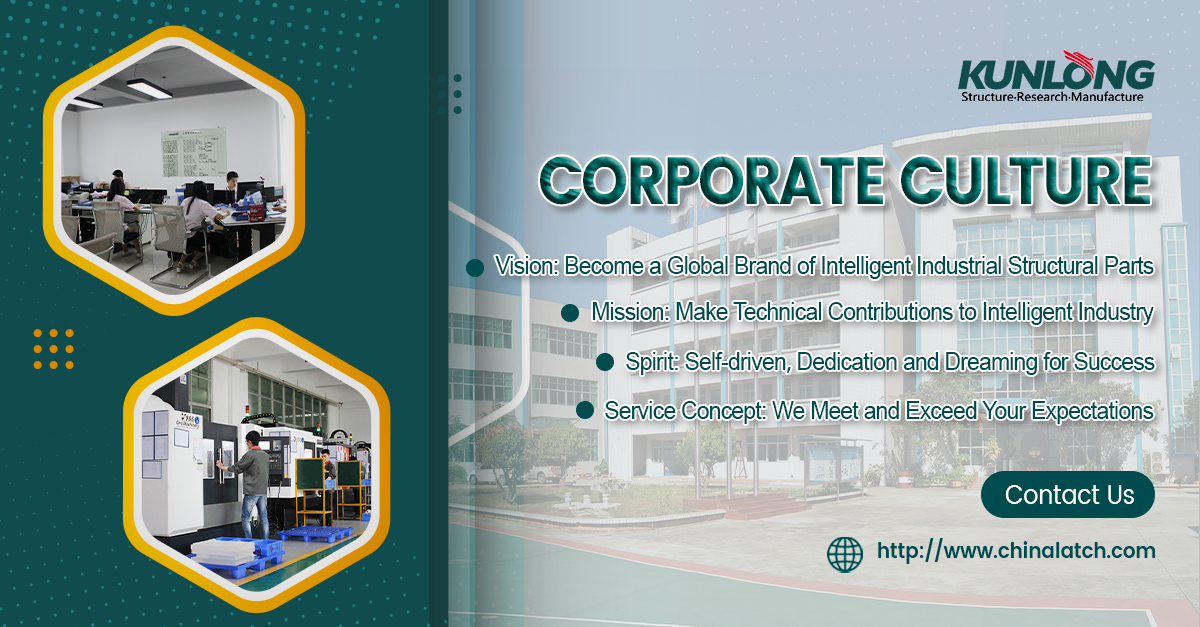 KUNLONG
Structure·Research·Manufacture

CORPORATE CULTURE

Vision: Become a Global Brand of Intelligent Industrial Structural Parts

Mission: Make Technical Contributions to Intelligent Industry

Spirit: Self-driven, Dedication and Dreaming for Success

Service Concept: We Meet and Exceed Your Expectations

Contact Us

http://www.chinalatch.com